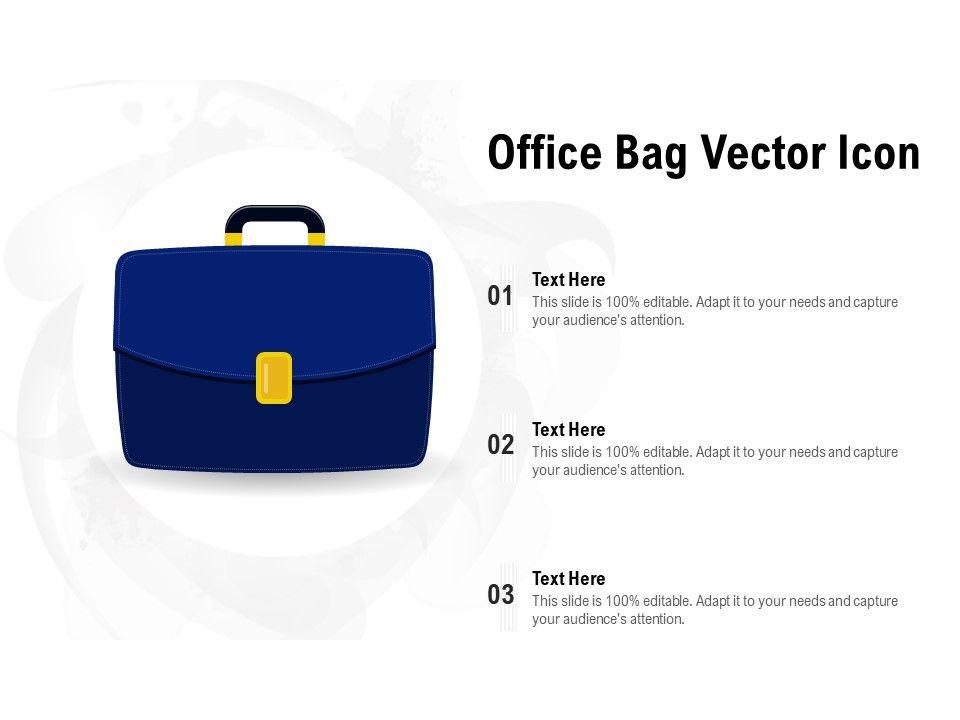 Office Bag Vector Icon

01
Text Here
This slide is 100% editable. Adapt it to your needs and capture your audience's attention.

02
Text Here
This slide is 100% editable. Adapt it to your needs and capture your audience's attention.

03
Text Here
This slide is 100% editable. Adapt it to your needs and capture your audience's attention.